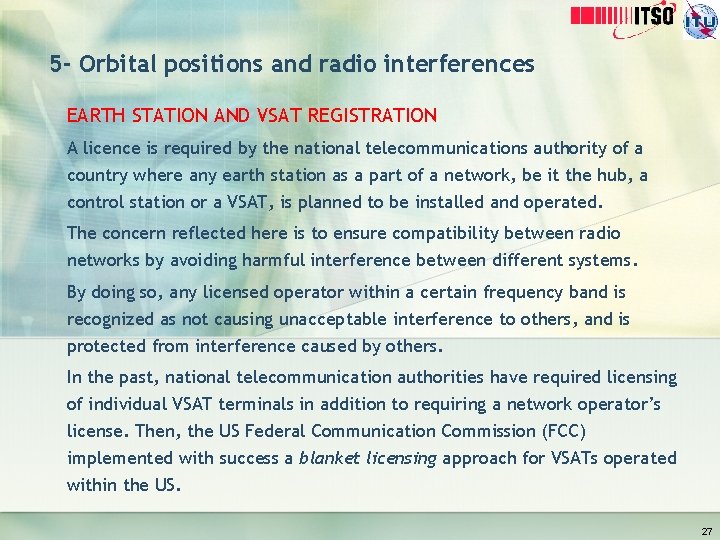 ITSO

ITU

5- Orbital positions and radio interferences

EARTH STATION AND VSAT REGISTRATION

A licence is required by the national telecommunications authority of a country where any earth station as a part of a network, be it the hub, a control station or a VSAT, is planned to be installed and operated.

The concern reflected here is to ensure compatibility between radio networks by avoiding harmful interference between different systems.

By doing so, any licensed operator within a certain frequency band is recognized as not causing unacceptable interference to others, and is protected from interference caused by others.

In the past, national telecommunication authorities have required licensing of individual VSAT terminals in addition to requiring a network operator's license. Then, the US Federal Communication Commission (FCC) implemented with success a blanket licensing approach for VSATs operated within the US.

27